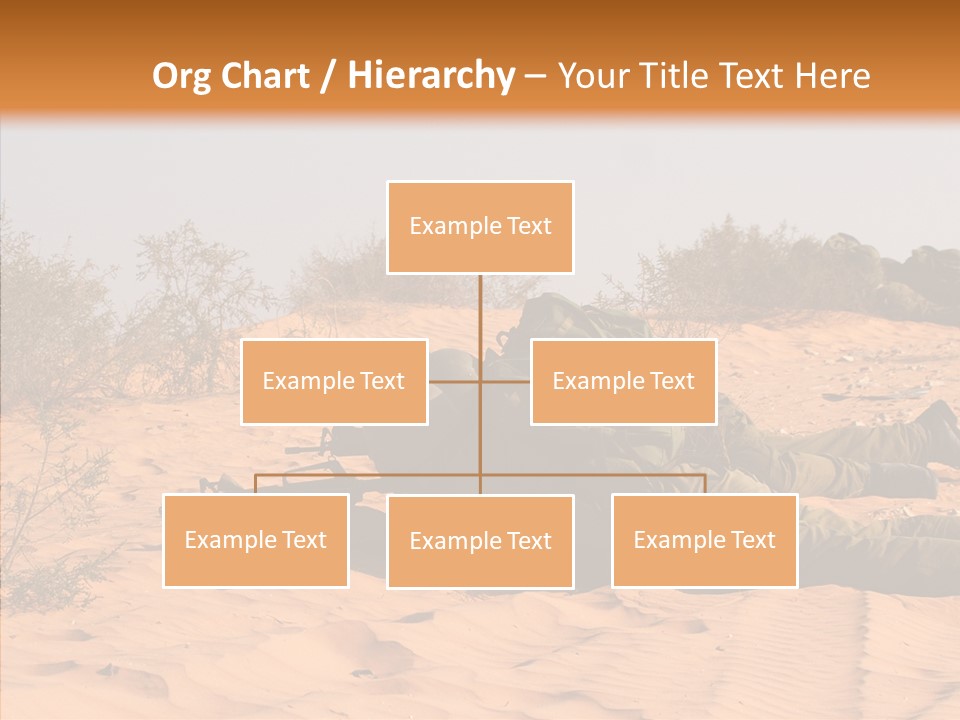 Org Chart / Hierarchy – Your Title Text Here

Example Text

Example Text

Example Text

Example Text

Example Text

Example Text